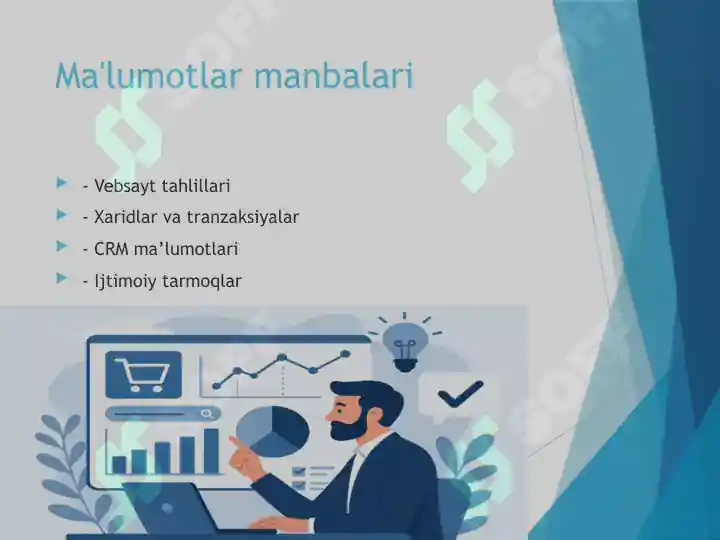 Ma'lumotlar manbalari

- Vebsayt tahlillari
- Xaridlar va tranzaksiyalar
- CRM ma’lumotlari
- Ijtimoiy tarmoqlar